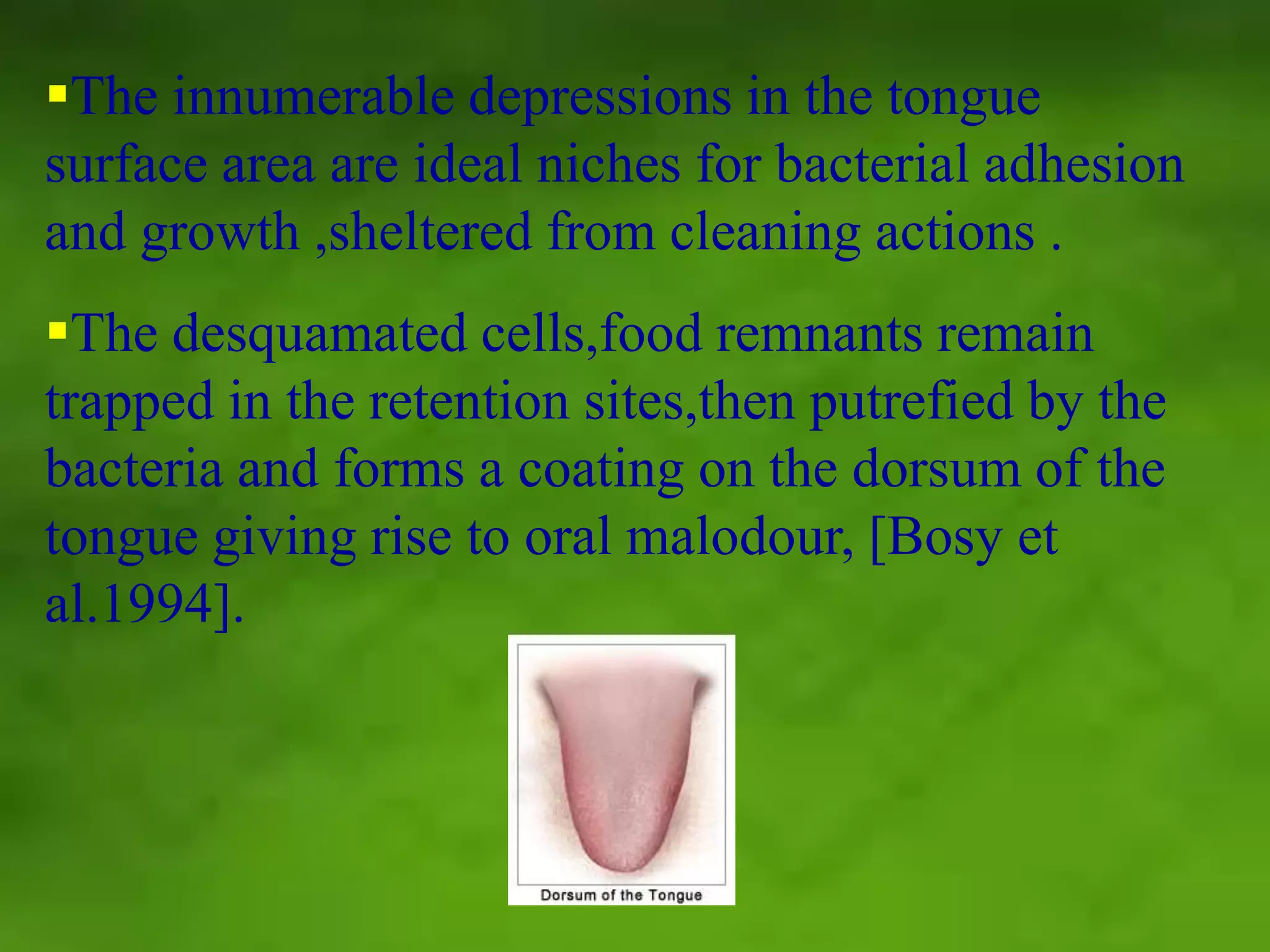 ▪The innumerable depressions in the tongue surface area are ideal niches for bacterial adhesion and growth ,sheltered from cleaning actions .

▪The desquamated cells,food remnants remain trapped in the retention sites,then putrefied by the bacteria and forms a coating on the dorsum of the tongue giving rise to oral malodour, [Bosy et al.1994].

Dorsum of the Tongue